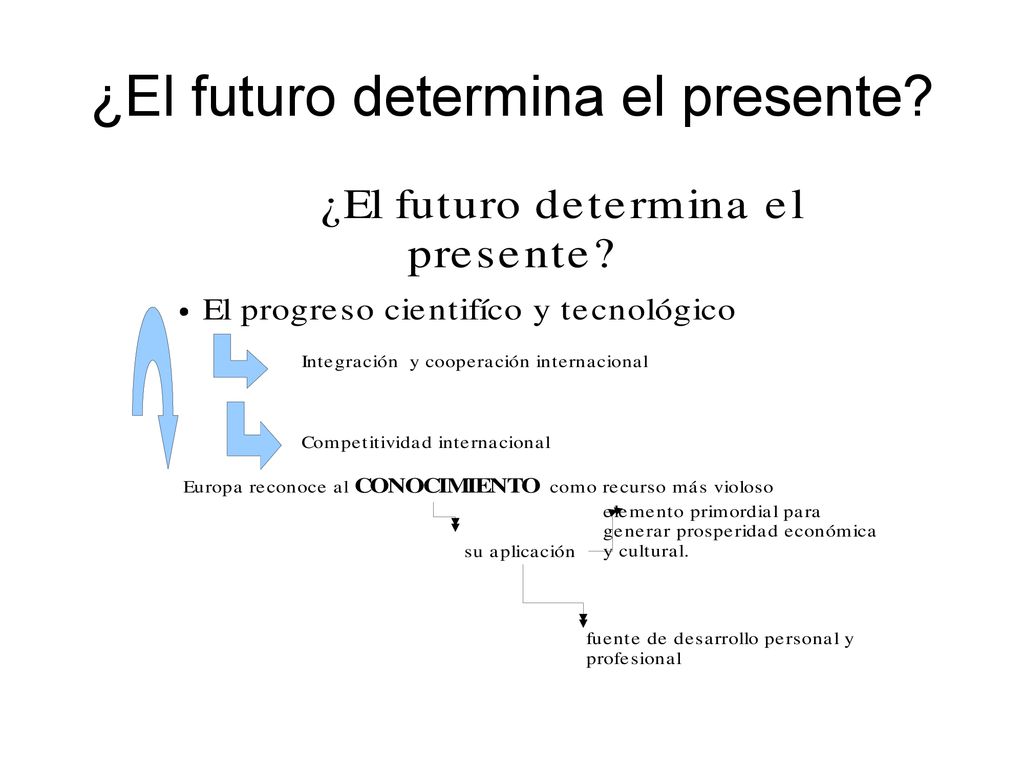 ¿El futuro determina el presente?

¿El futuro determina el presente?

• El progreso cientifíco y tecnológico

Integración y cooperación internacional

Competitividad internacional

Europa reconoce al CONOCIMIENTO como recurso más violoso

su aplicación

elemento primordial para generar prosperidad económica y cultural.

fuente de desarrollo personal y profesional